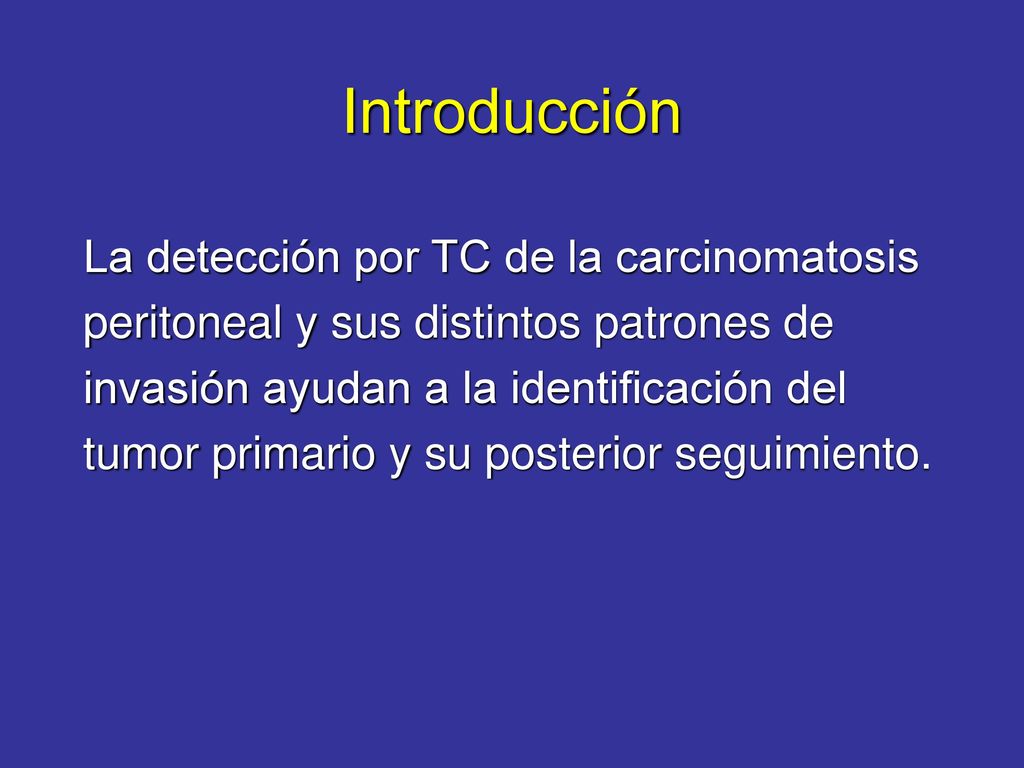 Introducción

La detección por TC de la carcinomatosis peritoneal y sus distintos patrones de invasión ayudan a la identificación del tumor primario y su posterior seguimiento.